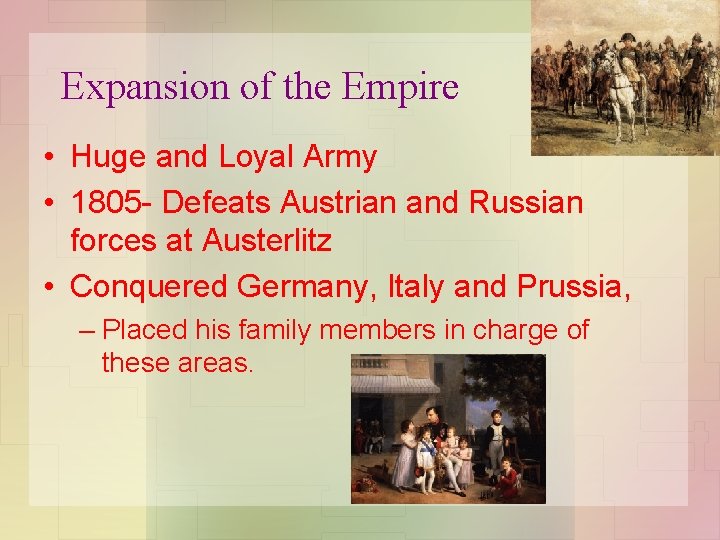 Expansion of the Empire

• Huge and Loyal Army
• 1805- Defeats Austrian and Russian forces at Austerlitz
• Conquered Germany, Italy and Prussia,
– Placed his family members in charge of these areas.